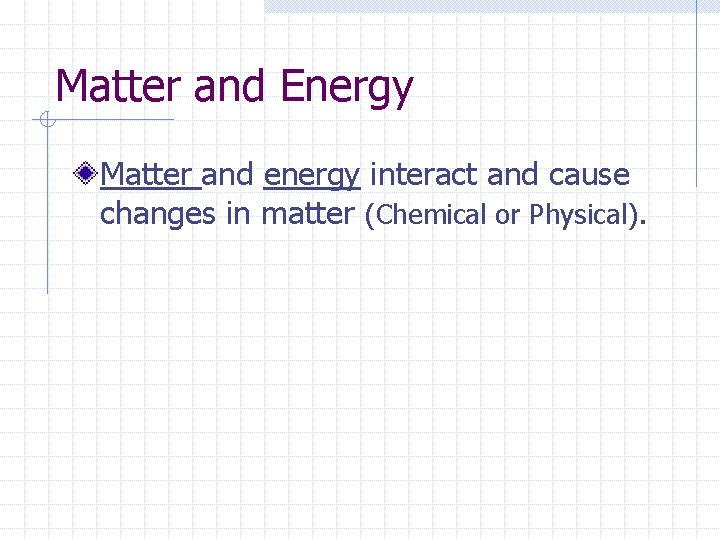 Matter and Energy

Matter and energy interact and cause changes in matter (Chemical or Physical).